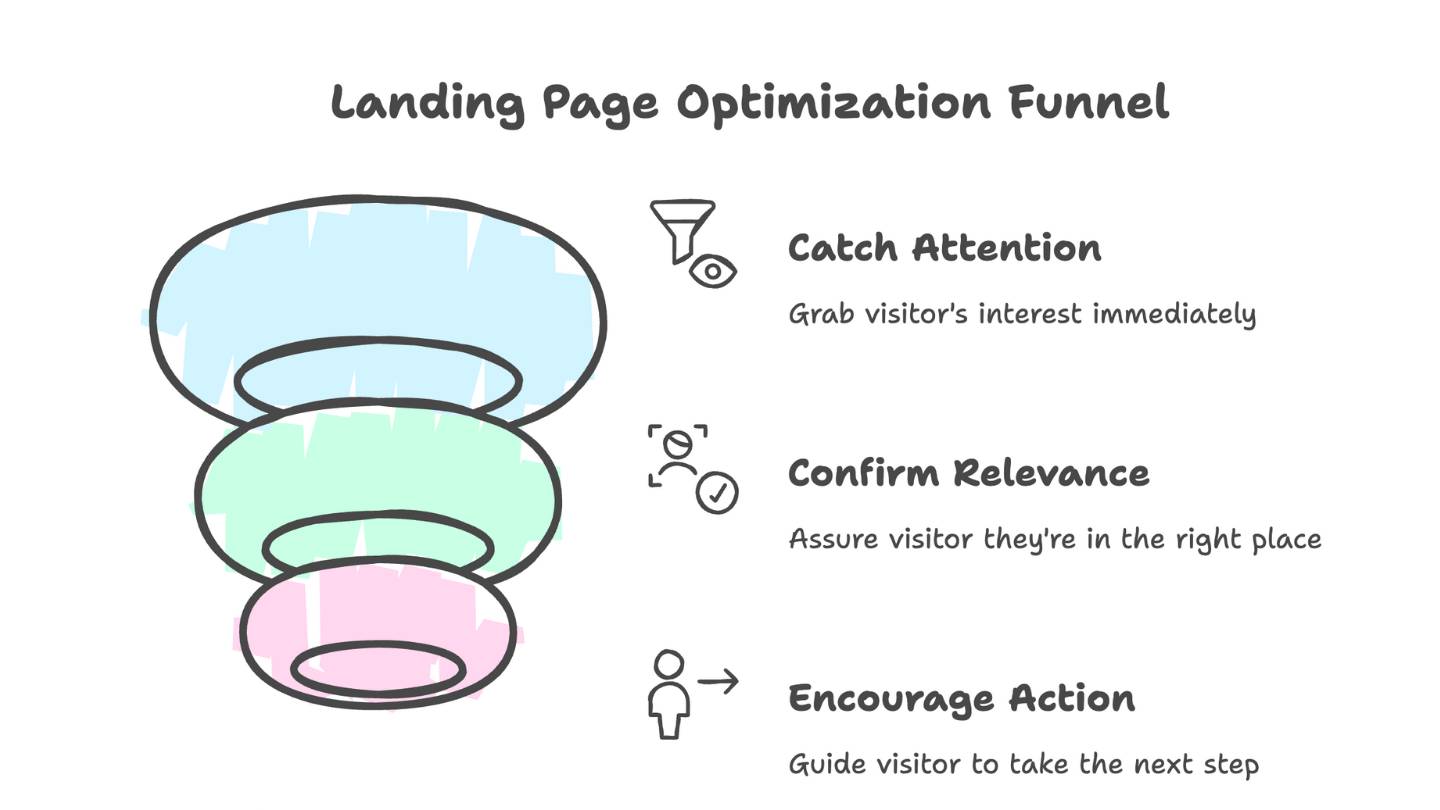 Landing Page Optimization Funnel

Catch Attention

Grab visitor's interest immediately

Confirm Relevance

Assure visitor they're in the right place

Encourage Action

Guide visitor to take the next step